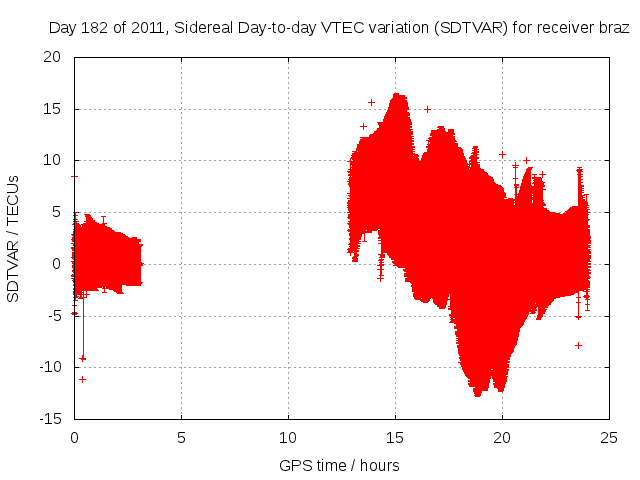 Day 182 of 2011, Sidereal Day-to-day VTEC variation (SDTVAR) for receiver braz

SDTVAR / TECUs

20
15
10
5
0
-5
-10
-15

0
5
10
15
20
25

GPS time / hours